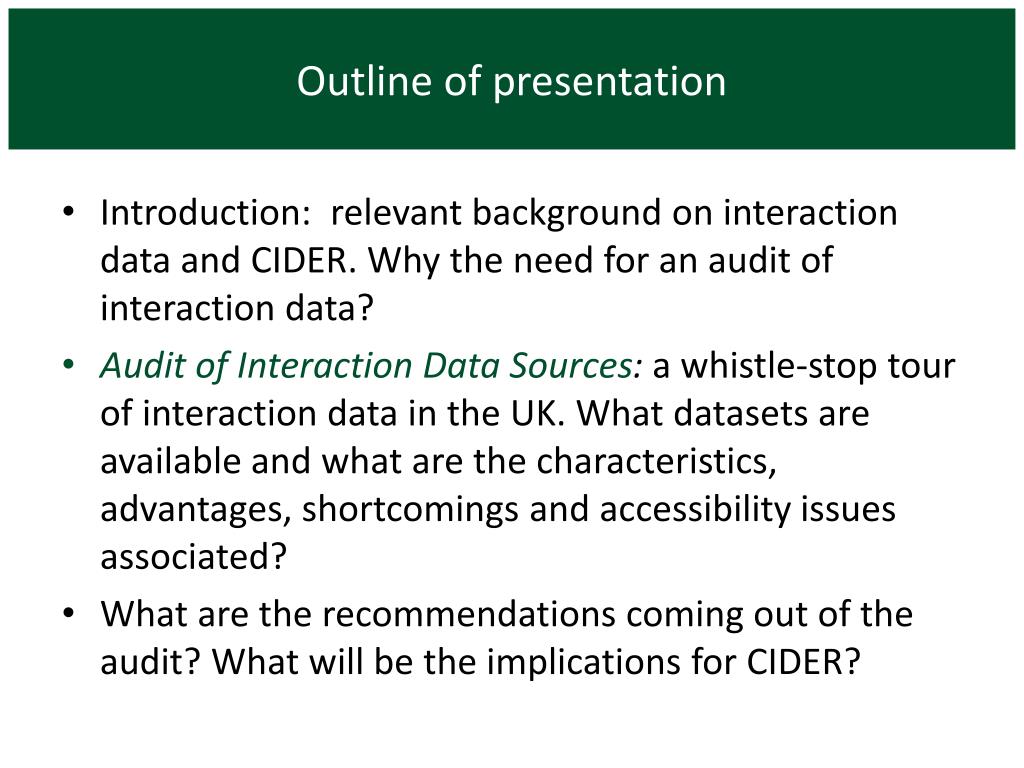 Outline of presentation

• Introduction: relevant background on interaction data and CIDER. Why the need for an audit of interaction data?
• Audit of Interaction Data Sources: a whistle-stop tour of interaction data in the UK. What datasets are available and what are the characteristics, advantages, shortcomings and accessibility issues associated?
• What are the recommendations coming out of the audit? What will be the implications for CIDER?